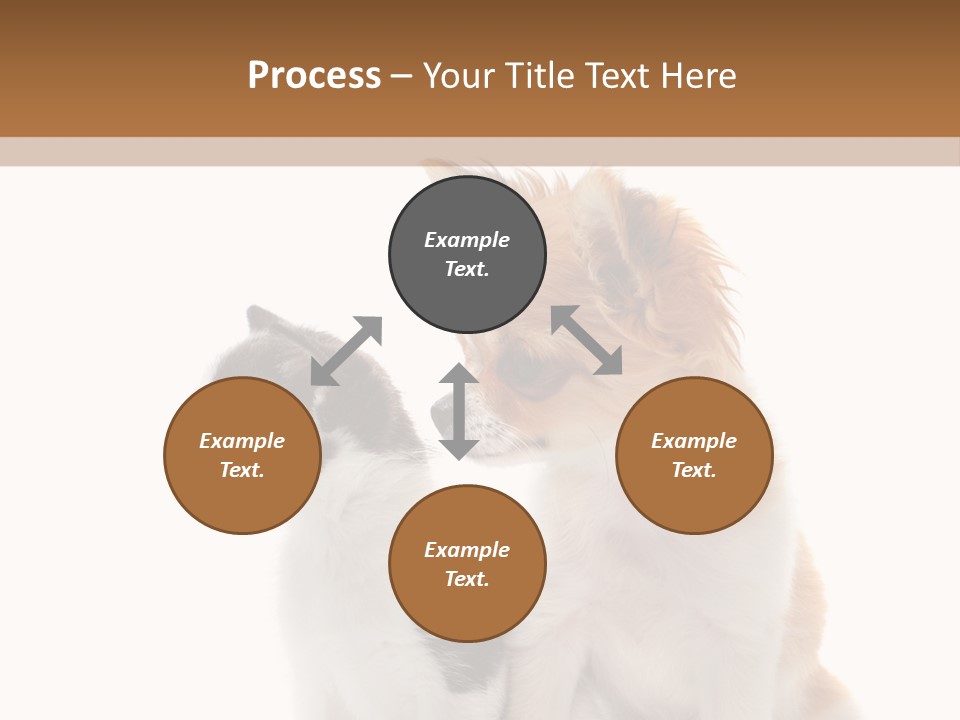 Process – Your Title Text Here

Example Text.

Example Text.

Example Text.

Example Text.